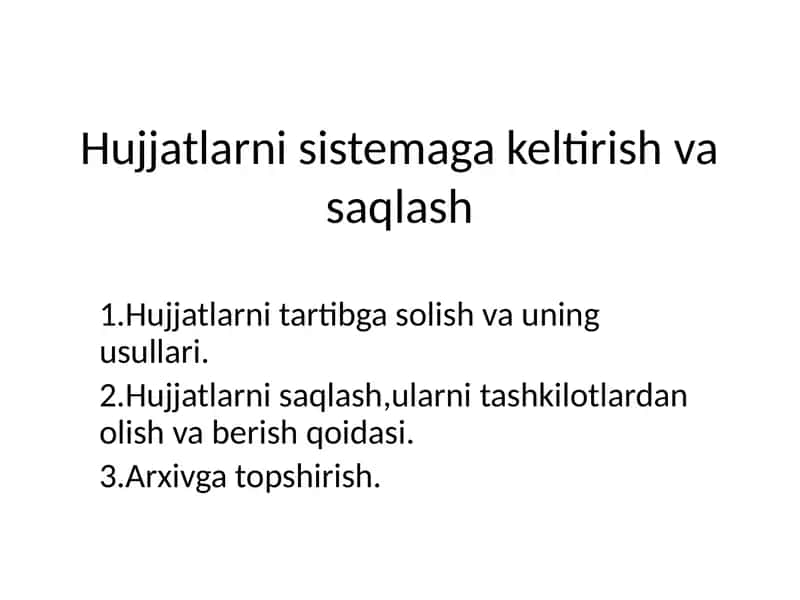 Hujjatlarni sistemaga keltirish va saqlash

1.Hujjatlarni tartibga solish va uning usullari.

2.Hujjatlarni saqlash,ularni tashkilotlardan olish va berish qoidasi.

3.Arxivga topshirish.